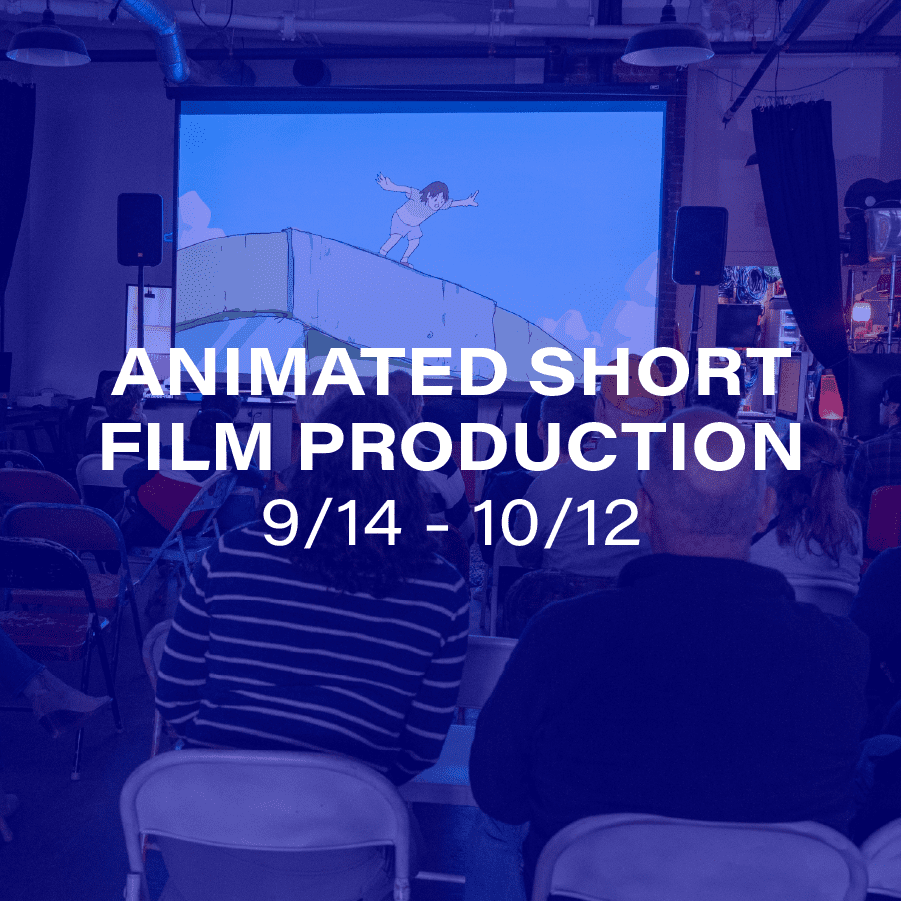 ANIMATED SHORT FILM PRODUCTION
9/14 - 10/12